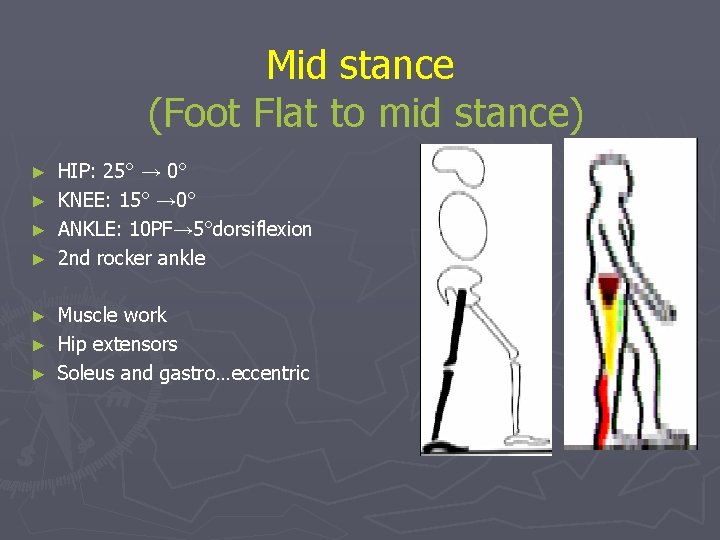 Mid stance
(Foot Flat to mid stance)

► HIP: 25° → 0°
► KNEE: 15° →0°
► ANKLE: 10PF→5°dorsiflexion
► 2nd rocker ankle

► Muscle work
► Hip extensors
► Soleus and gastro…eccentric